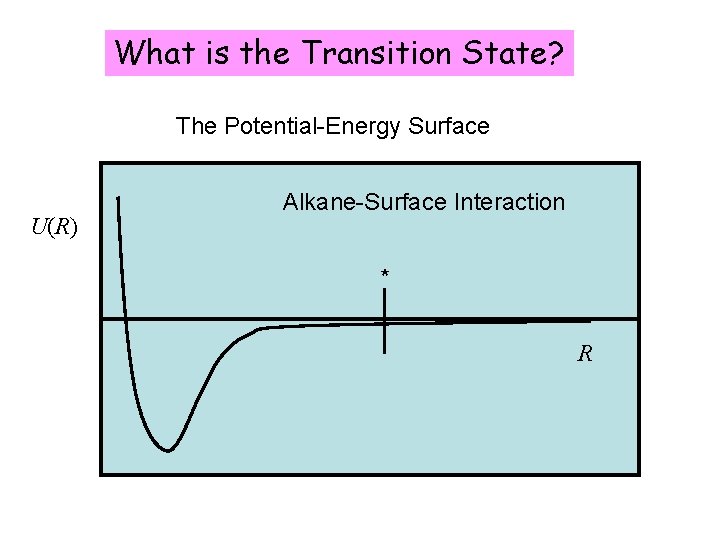 What is the Transition State?

The Potential-Energy Surface

Alkane-Surface Interaction

$U(R)$

*

$R$